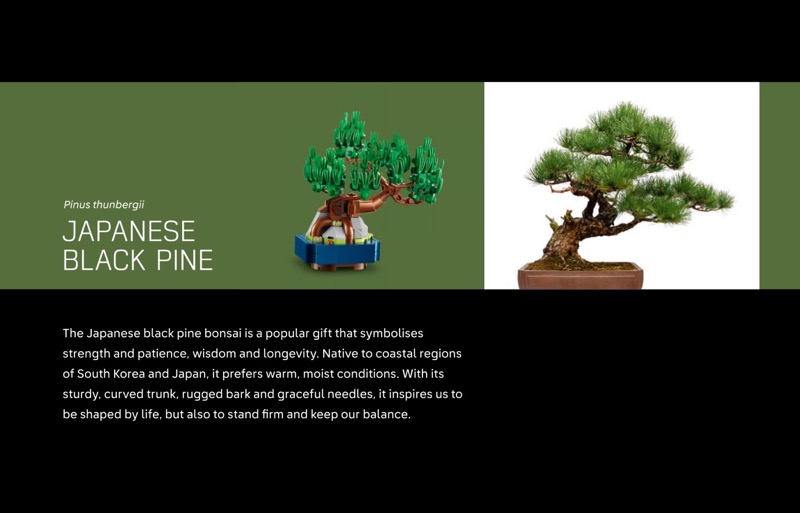 Pinus thunbergii

JAPANESE BLACK PINE

The Japanese black pine bonsai is a popular gift that symbolises strength and patience, wisdom and longevity. Native to coastal regions of South Korea and Japan, it prefers warm, moist conditions. With its sturdy, curved trunk, rugged bark and graceful needles, it inspires us to be shaped by life, but also to stand firm and keep our balance.